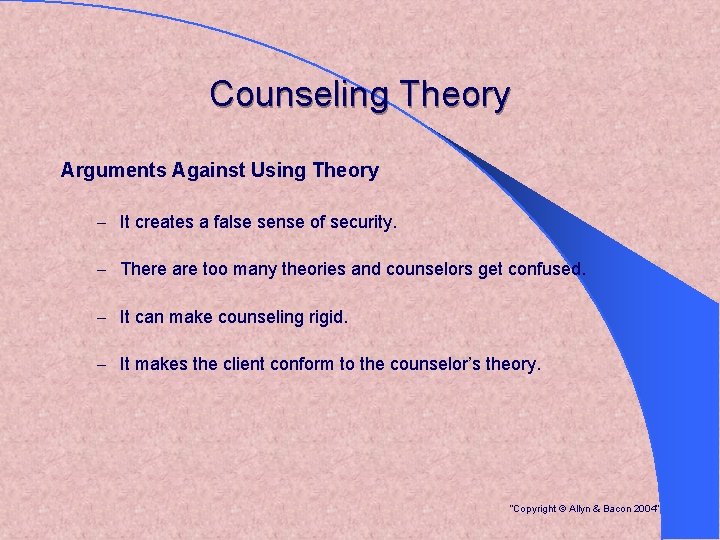 Counseling Theory

Arguments Against Using Theory

– It creates a false sense of security.

– There are too many theories and counselors get confused.

– It can make counseling rigid.

– It makes the client conform to the counselor's theory.

"Copyright © Allyn & Bacon 2004"